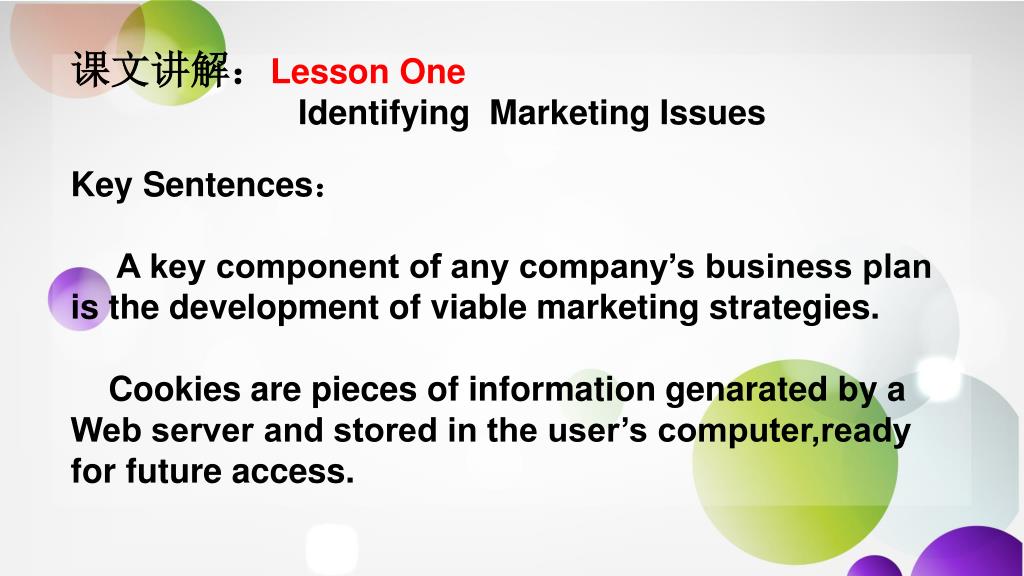 课文讲解：Lesson One
Identifying Marketing Issues

Key Sentences：

A key component of any company’s business plan is the development of viable marketing strategies.

Cookies are pieces of information genarated by a Web server and stored in the user’s computer,ready for future access.